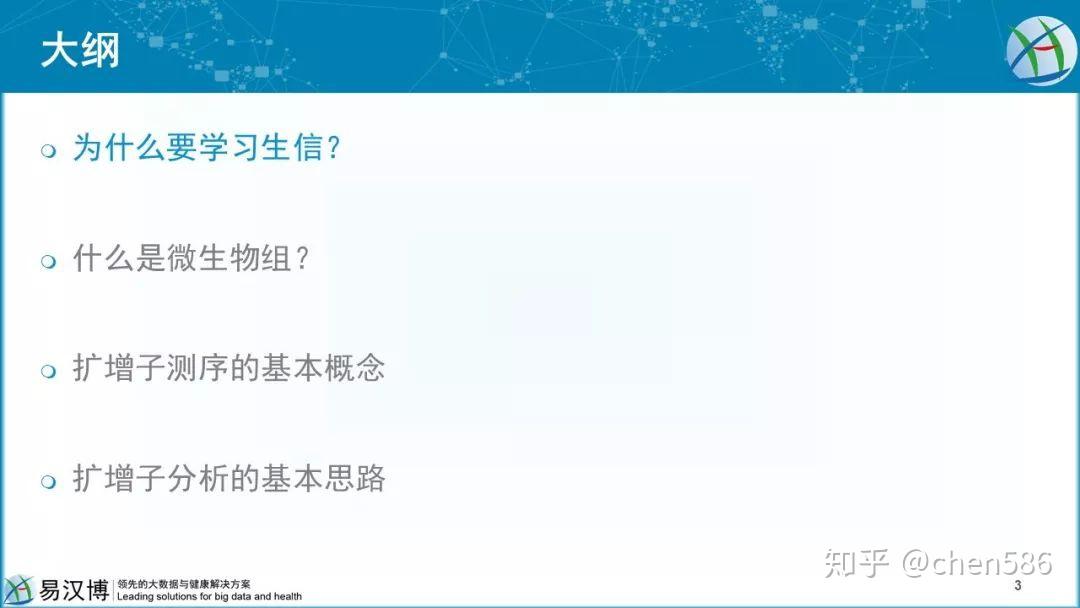 大纲

为什么要学习生信？

什么是微生物组？

扩增子测序的基本概念

扩增子分析的基本思路

易汉博 领先的大数据与健康解决方案
Leading solutions for big data and health

知乎 @chen586

3